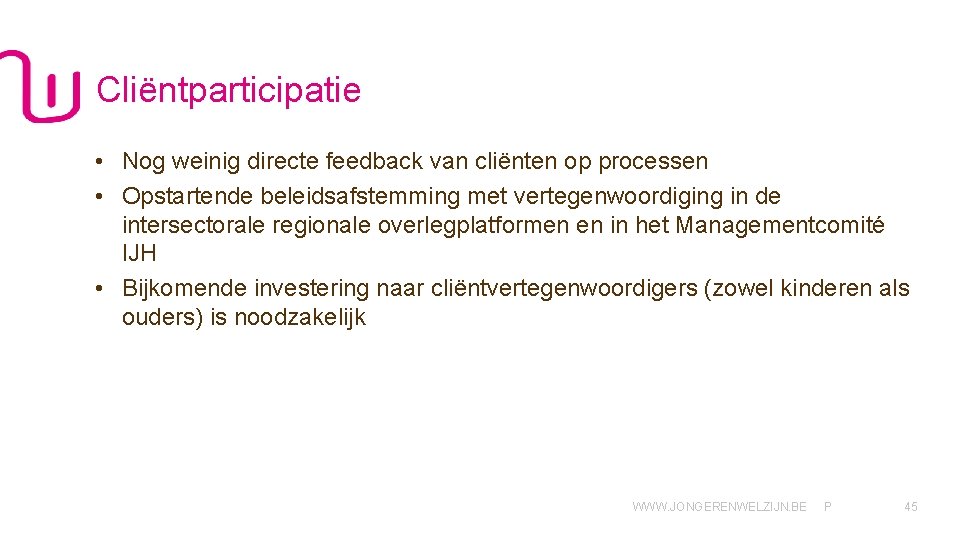 Cliëntparticipatie

• Nog weinig directe feedback van cliënten op processen
• Opstartende beleidsafstemming met vertegenwoordiging in de intersectorale regionale overlegplatformen en in het Managementcomité IJH
• Bijkomende investering naar cliëntvertegenwoordigers (zowel kinderen als ouders) is noodzakelijk

WWW.JONGERENWELZIJN.BE P 45